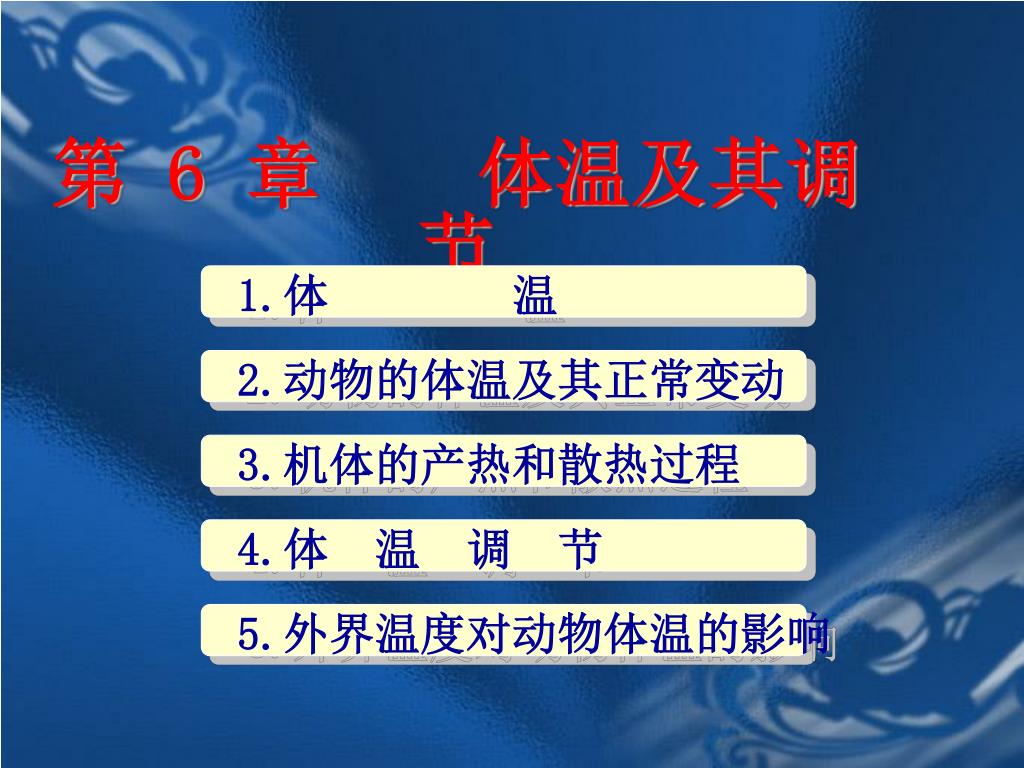 第 6 章　　体温及其调节

1.体　　　温

2.动物的体温及其正常变动

3.机体的产热和散热过程

4.体　温　调　节

5.外界温度对动物体温的影响